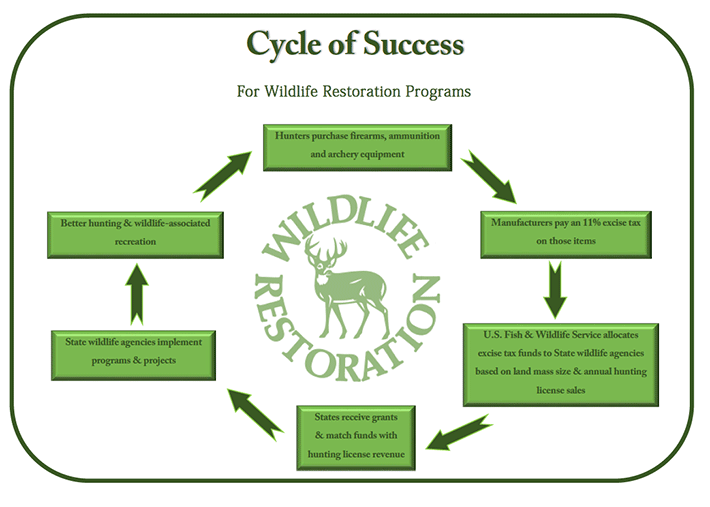 Cycle of Success

For Wildlife Restoration Programs

Hunters purchase firearms, ammunition and archery equipment

Manufacturers pay an 11% excise tax on those items

U.S. Fish & Wildlife Service allocates excise tax funds to State wildlife agencies based on land mass size & annual hunting license sales

States receive grants & match funds with hunting license revenue

State wildlife agencies implement programs & projects

Better hunting & wildlife-associated recreation

WILDLIFE RESTORATION